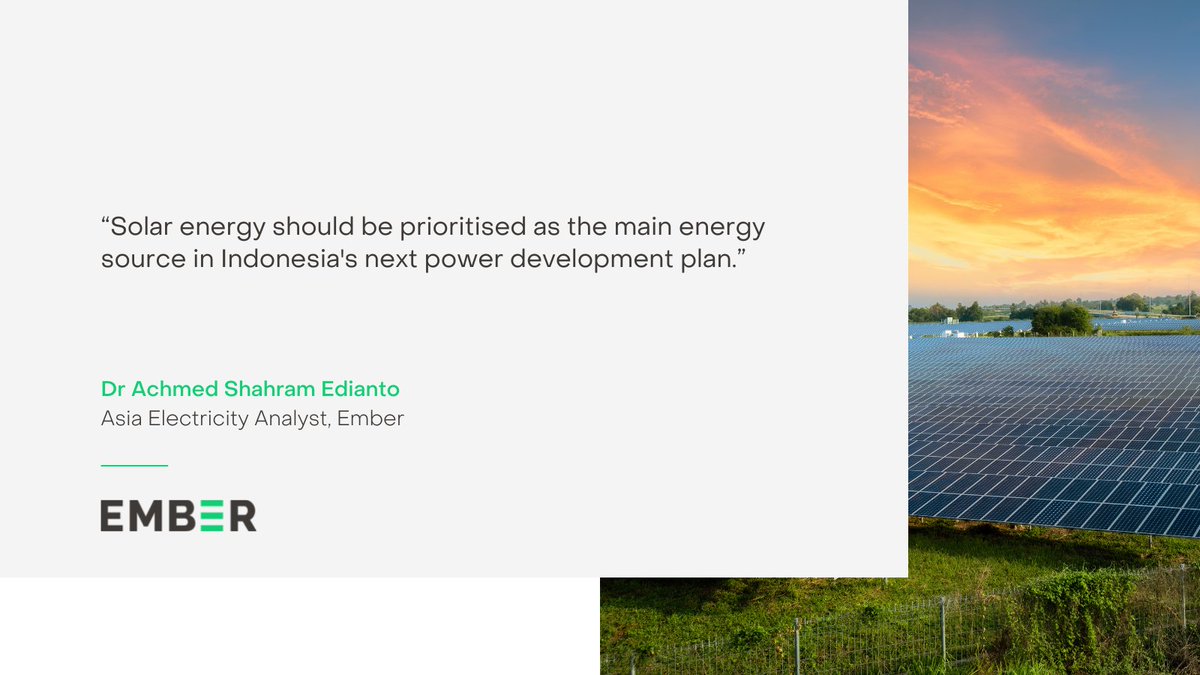 “Solar energy should be prioritised as the main energy source in Indonesia's next power development plan.”

Dr Achmed Shahram Edianto
Asia Electricity Analyst, Ember

EMBER